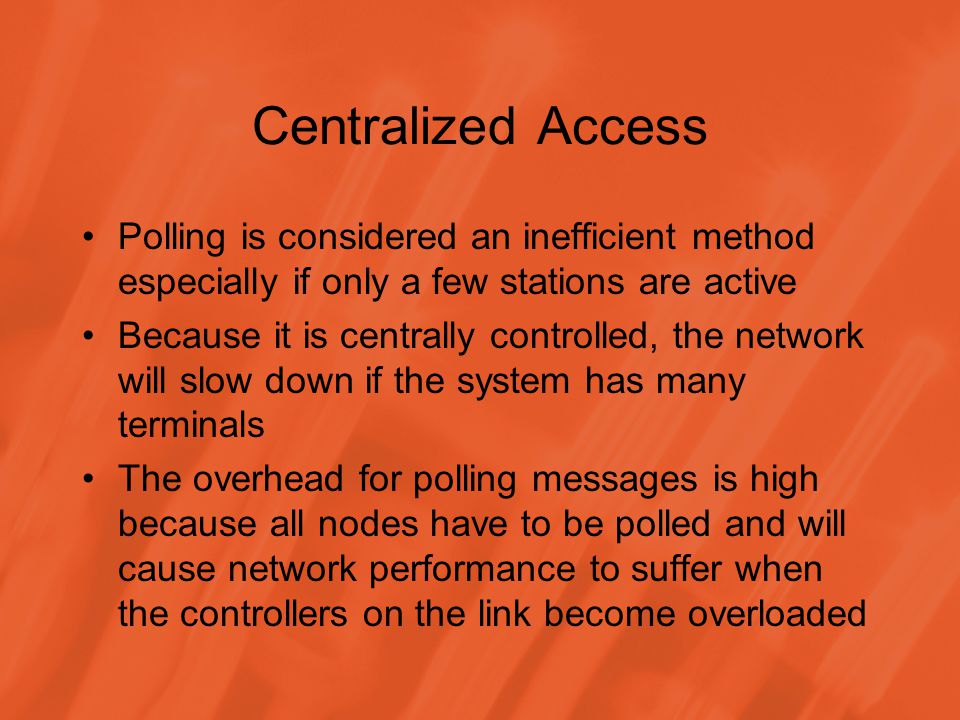 Centralized Access

• Polling is considered an inefficient method especially if only a few stations are active
• Because it is centrally controlled, the network will slow down if the system has many terminals
• The overhead for polling messages is high because all nodes have to be polled and will cause network performance to suffer when the controllers on the link become overloaded